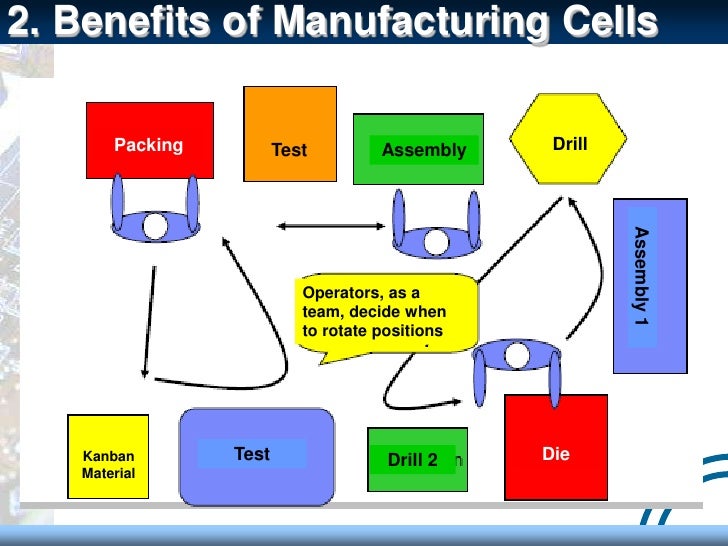 2. Benefits of Manufacturing Cells

Packing

Test

Assembly

Drill

Assembly 1

Operators, as a team, decide when to rotate positions

Kanban Material

Test

Drill 2

Die